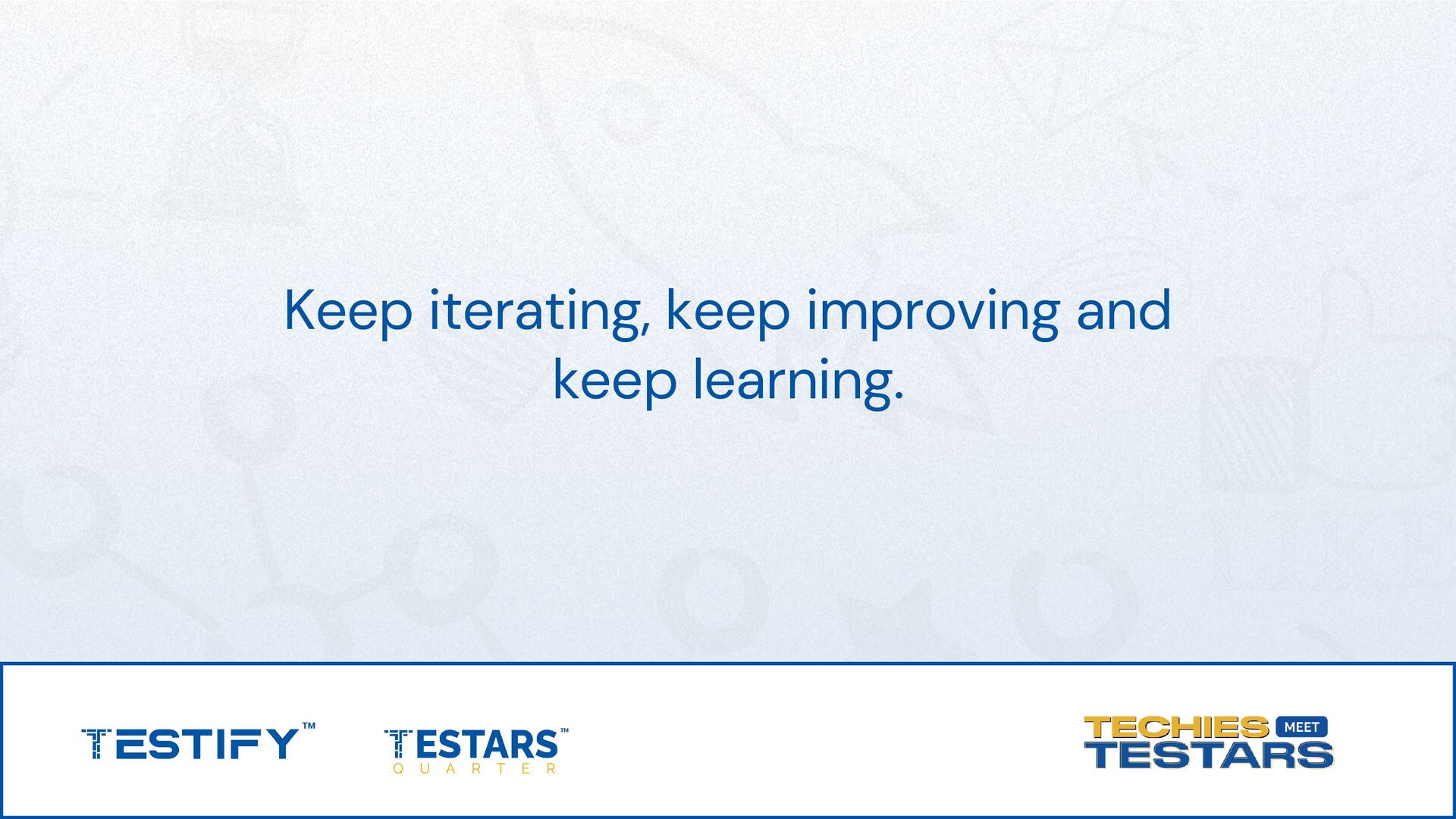 Keep iterating, keep improving and keep learning.

TESTIFY™

TESTARS™ QUARTER

TECHIES MEET TESTARS